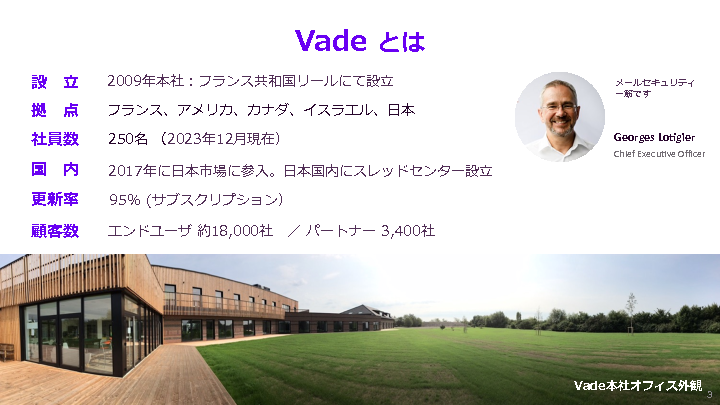 Vade とは

設　立　2009年本社：フランス共和国リールにて設立

拠　点　フランス、アメリカ、カナダ、イスラエル、日本

社員数　250名 （2023年12月現在）

国　内　2017年に日本市場に参入。日本国内にスレッドセンター設立

更新率　95% (サブスクリプション)

顧客数　エンドユーザ 約18,000社　／ パートナー 3,400社

メールセキュリティ一筋です

Georges Lotigier
Chief Executive Officer

Vade本社オフィス外観

3